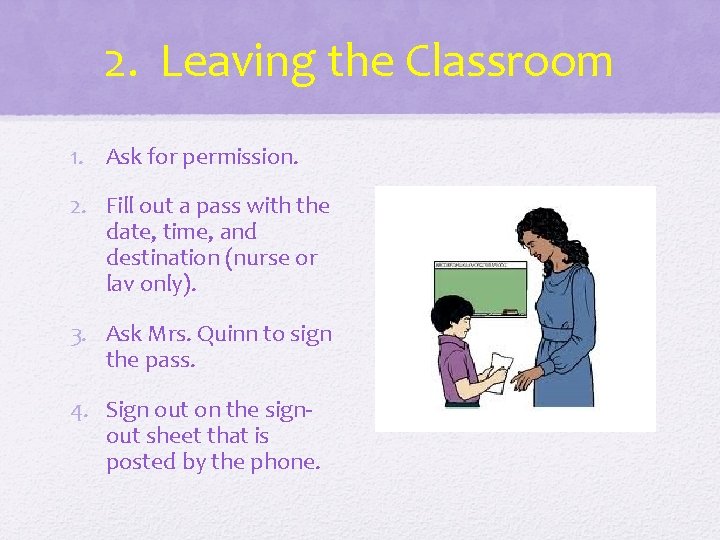 2. Leaving the Classroom

1. Ask for permission.

2. Fill out a pass with the date, time, and destination (nurse or lav only).

3. Ask Mrs. Quinn to sign the pass.

4. Sign out on the sign-out sheet that is posted by the phone.